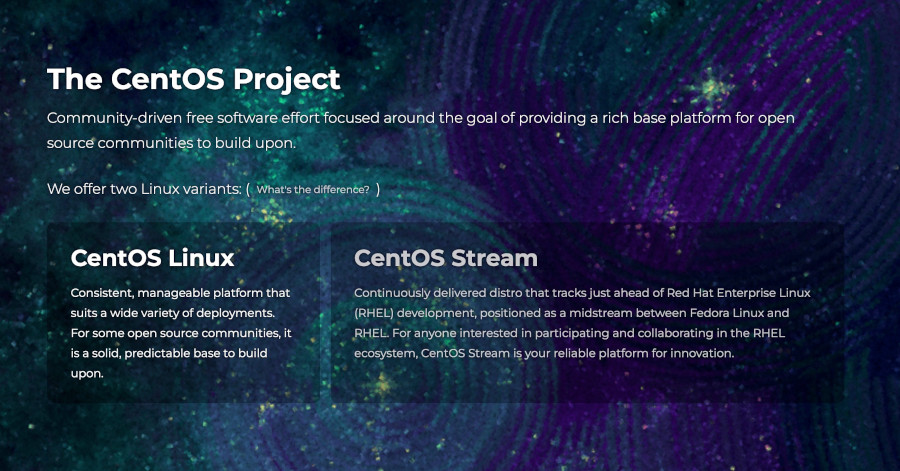 The CentOS Project

Community-driven free software effort focused around the goal of providing a rich base platform for open source communities to build upon.

We offer two Linux variants: ( What's the difference? )

CentOS Linux

Consistent, manageable platform that suits a wide variety of deployments. For some open source communities, it is a solid, predictable base to build upon.

CentOS Stream

Continuously delivered distro that tracks just ahead of Red Hat Enterprise Linux (RHEL) development, positioned as a midstream between Fedora Linux and RHEL. For anyone interested in participating and collaborating in the RHEL ecosystem, CentOS Stream is your reliable platform for innovation.